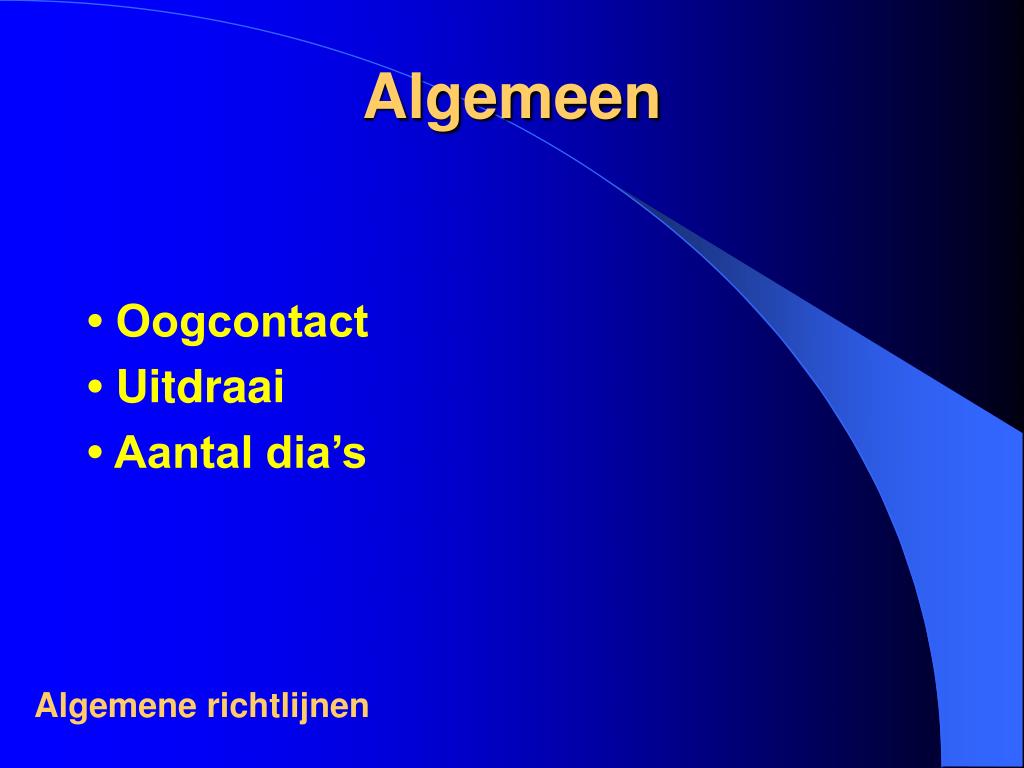 Algemeen

• Oogcontact
• Uitdraai
• Aantal dia’s

Algemene richtlijnen